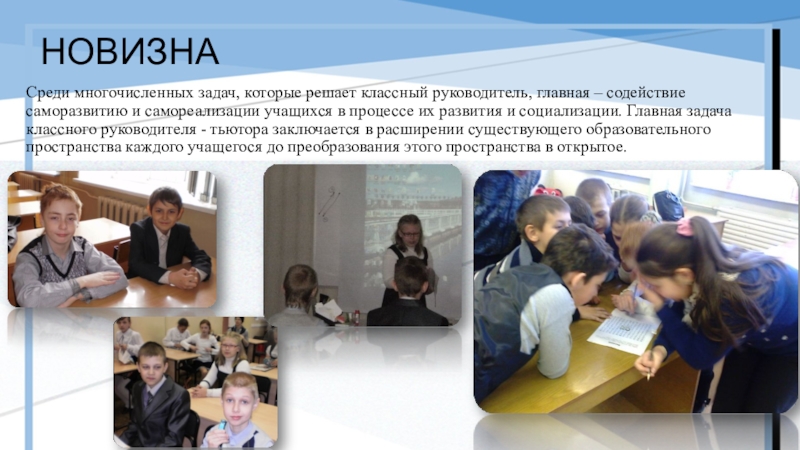 НОВИЗНА

Среди многочисленных задач, которые решает классный руководитель, главная – содействие саморазвитию и самореализации учащихся в процессе их развития и социализации. Главная задача классного руководителя - тьютора заключается в расширении существующего образовательного пространства каждого учащегося до преобразования этого пространства в открытое.